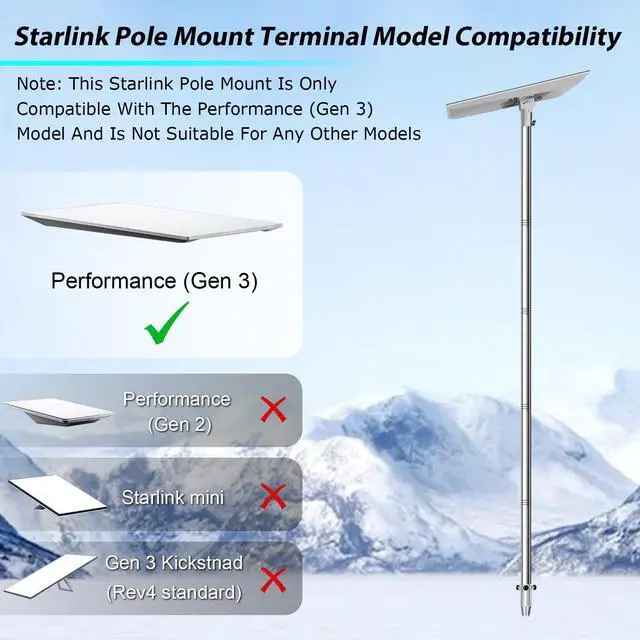 Starlink Pole Mount Terminal Model Compatibility

Note: This Starlink Pole Mount Is Only Compatible With The Performance (Gen 3) Model And Is Not Suitable For Any Other Models

Performance (Gen 3)

Performance (Gen 2)

Starlink mini

Gen 3 Kickstnad (Rev4 standard)